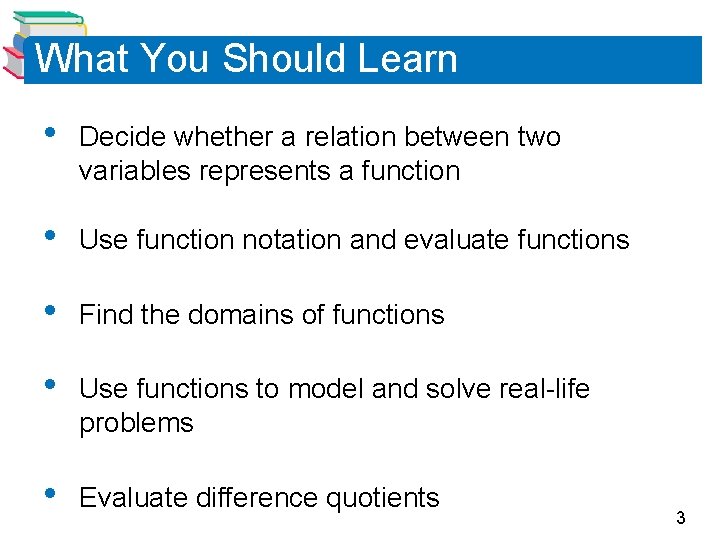 What You Should Learn

• Decide whether a relation between two variables represents a function

• Use function notation and evaluate functions

• Find the domains of functions

• Use functions to model and solve real-life problems

• Evaluate difference quotients

3